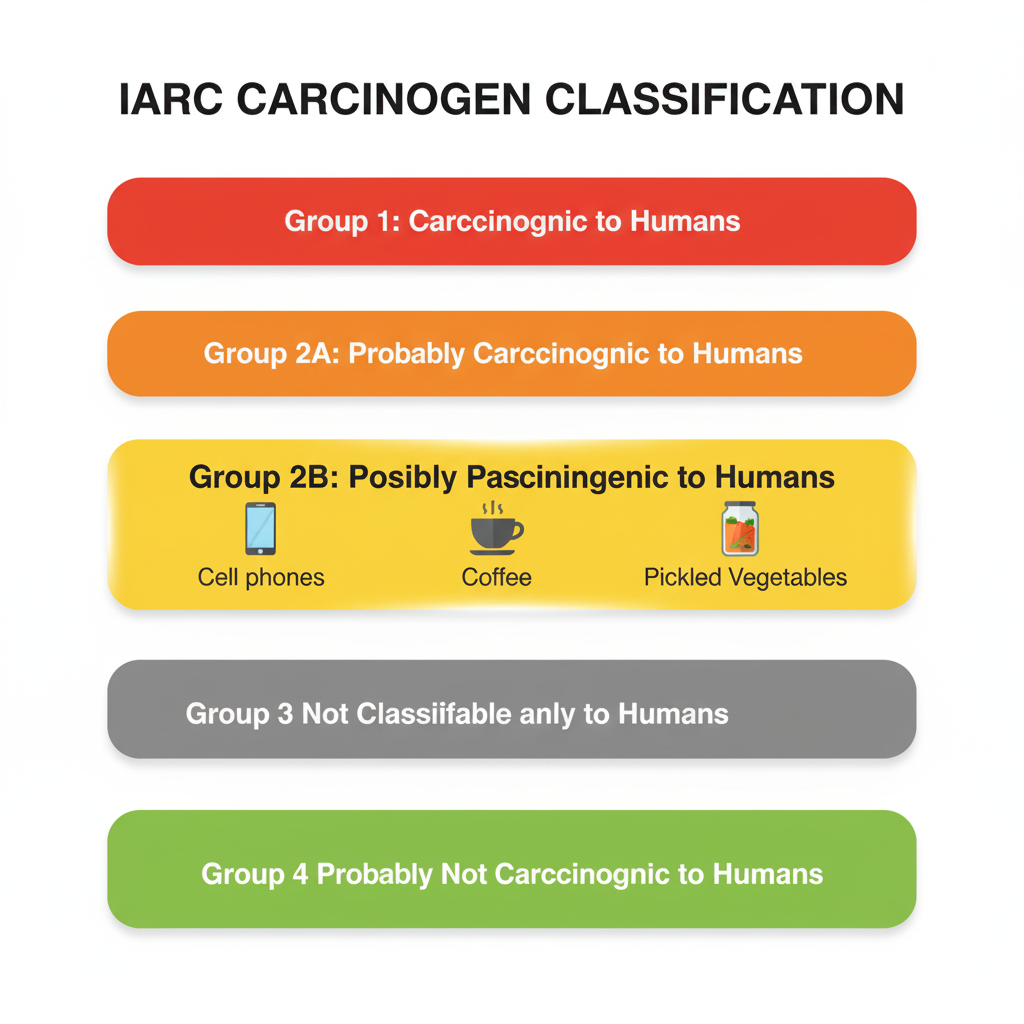 IARC CARCINOGEN CLASSIFICATION

Group 1: Carccinognic to Humans

Group 2A: Probably Carccinognic to Humans

Group 2B: Posibly Pasciningenic to Humans

Cell phones

Coffee

Pickled Vegetables

Group 3 Not Classiifable anly to Humans

Group 4 Probably Not Carccinognic to Humans